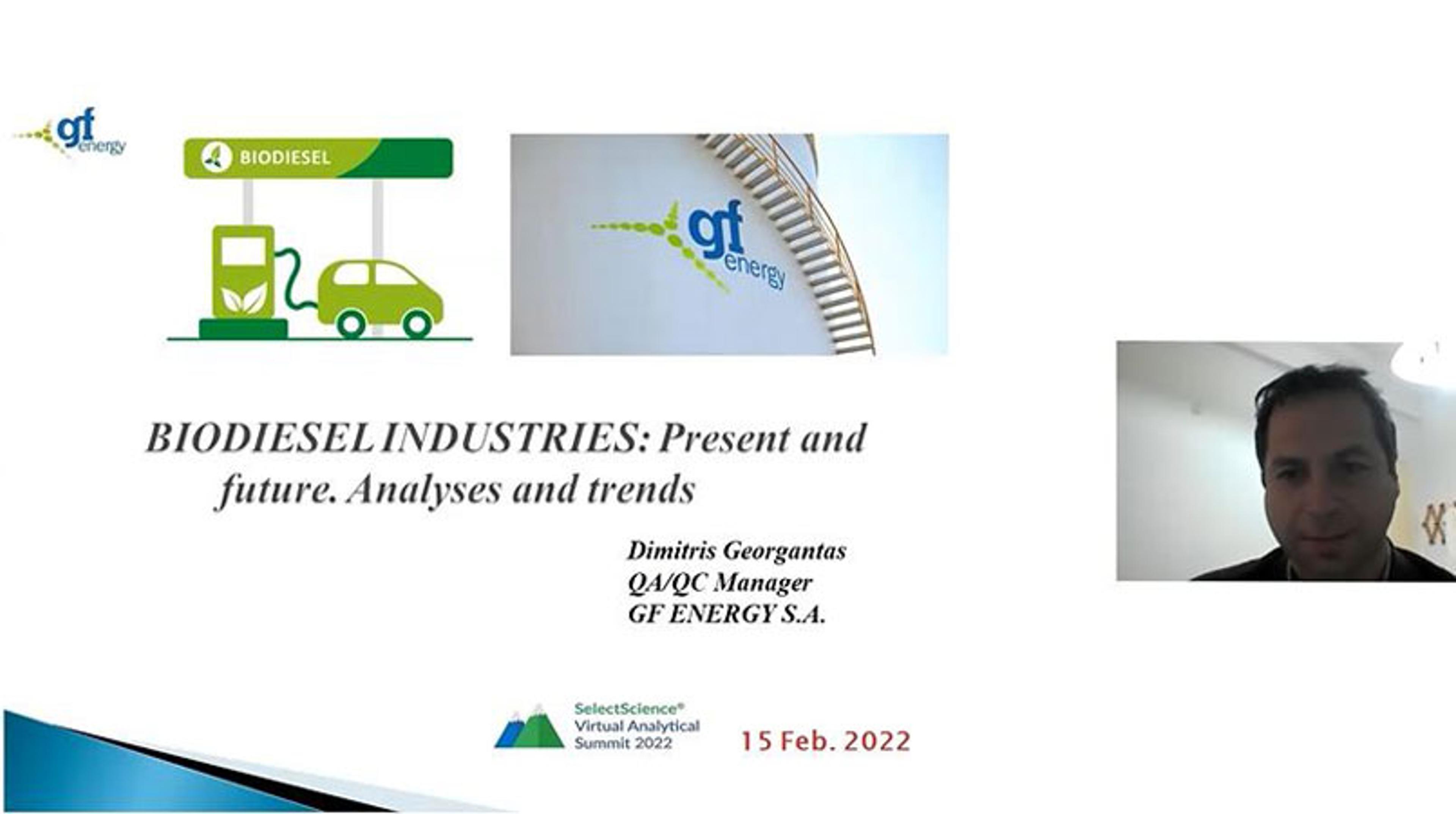 gf energy

BIODIESEL

gf energy

BIODIESEL INDUSTRIES: Present and future. Analyses and trends

Dimitris Georgantas
QA/QC Manager
GF ENERGY S.A.

SelectScience®
Virtual Analytical
Summit 2022

15 Feb. 2022